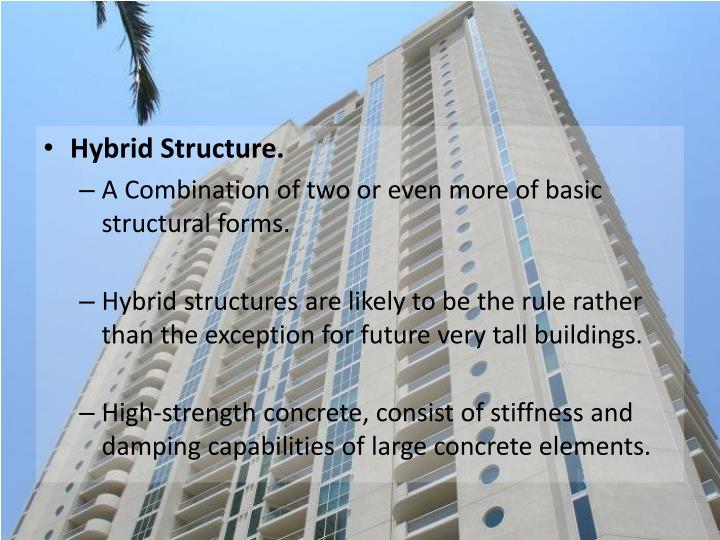 • **Hybrid Structure.**

– A Combination of two or even more of basic structural forms.

– Hybrid structures are likely to be the rule rather than the exception for future very tall buildings.

– High-strength concrete, consist of stiffness and damping capabilities of large concrete elements.